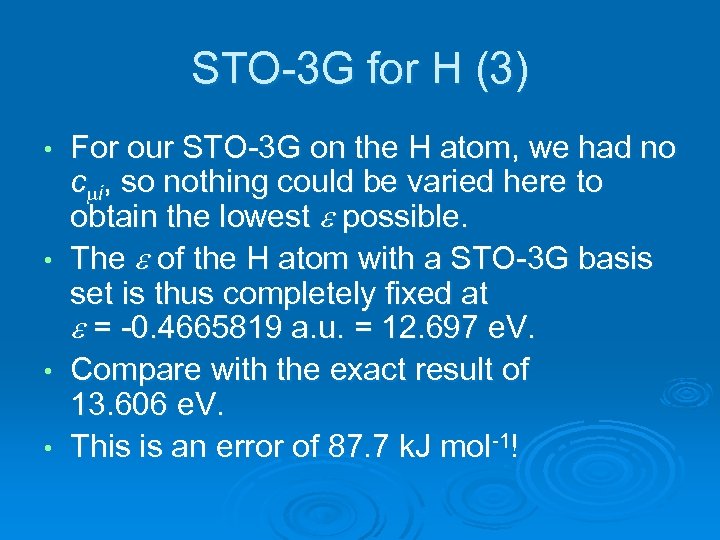 STO-3G for H (3)

• For our STO-3G on the H atom, we had no $c_{\mu i}$, so nothing could be varied here to obtain the lowest $\varepsilon$ possible.

• The $\varepsilon$ of the H atom with a STO-3G basis set is thus completely fixed at $\varepsilon$ = -0.4665819 a.u. = 12.697 eV.

• Compare with the exact result of 13.606 eV.

• This is an error of 87.7 kJ mol$^{-1}$!